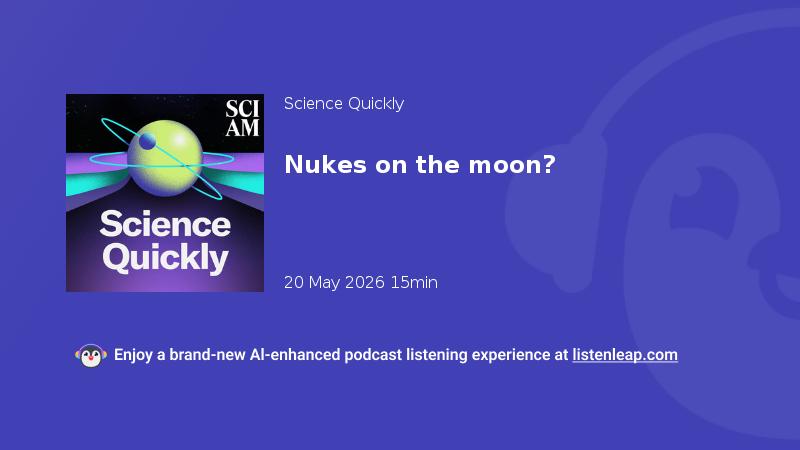 SCI AM

Science Quickly

Science Quickly

Nukes on the moon?

20 May 2026 15min

Enjoy a brand-new AI-enhanced podcast listening experience at listenleap.com